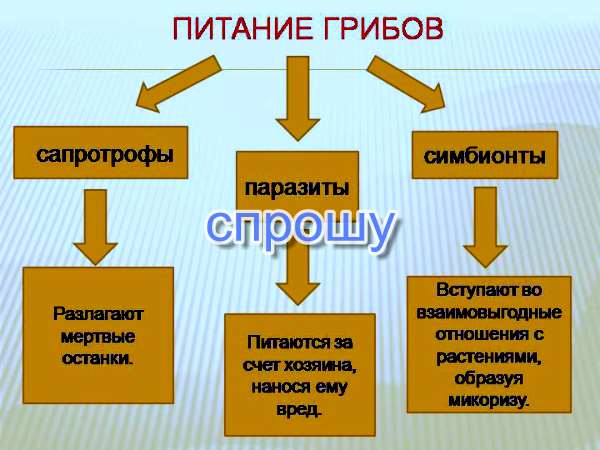 ПИТАНИЕ ГРИБОВ

сапротрофы

паразиты

симбионты

спрошу

Разлагают мертвые останки.

Питаются за счет хозяина, нанося ему вред.

Вступают во взаимовыгодные отношения с растениями, образуя микоризу.